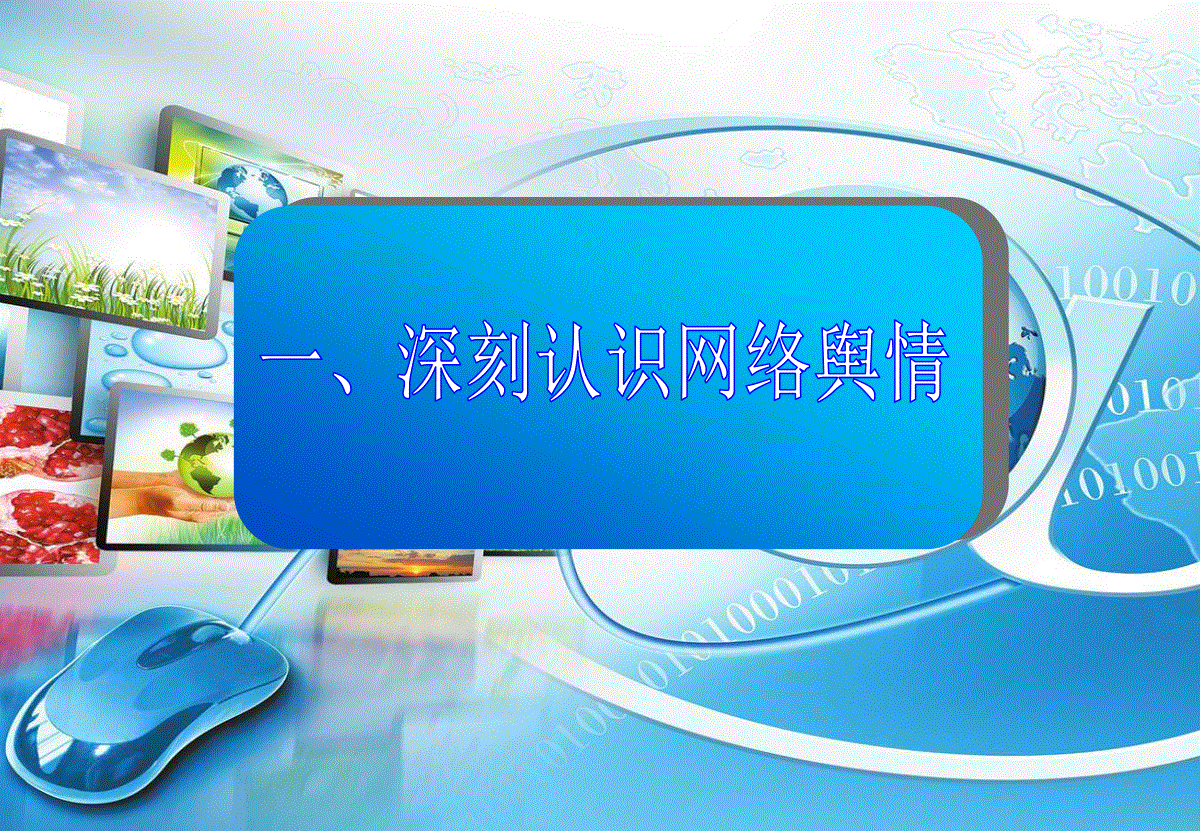 一、深刻认识网络舆情